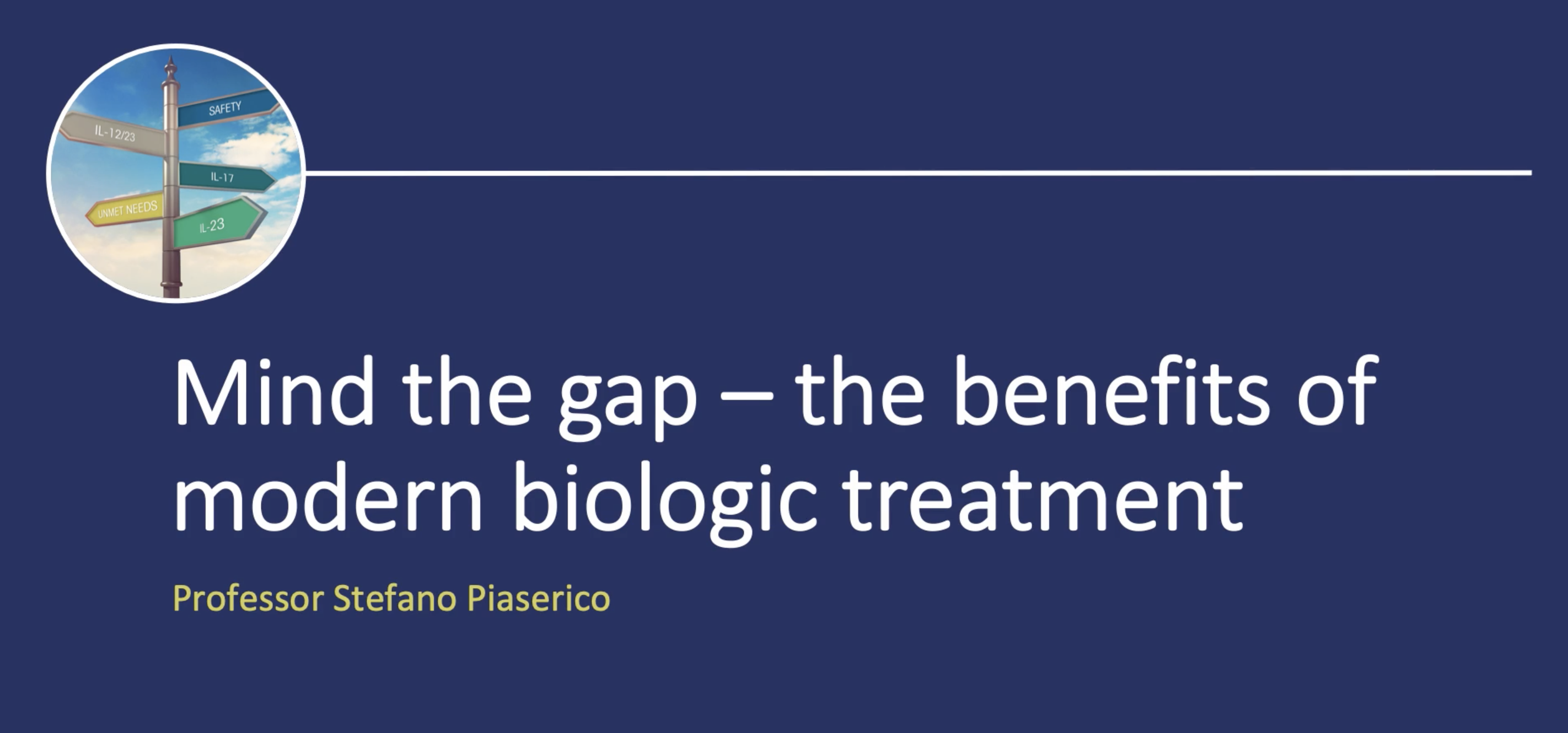 SAFETY
IL-12/23
IL-17
UNMET NEEDS
IL-23

Mind the gap – the benefits of modern biologic treatment

Professor Stefano Piaserico